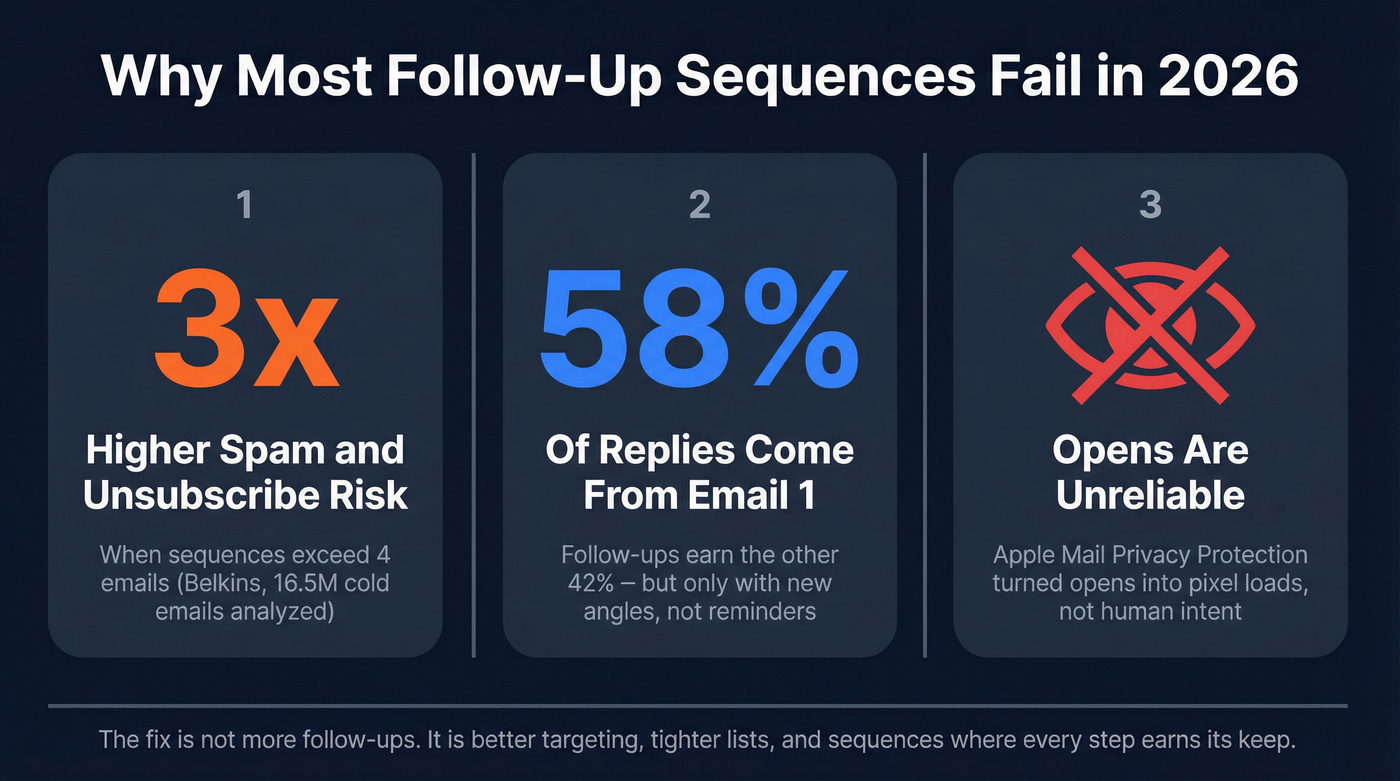 Why Most Follow-Up Sequences Fail in 2026

1

3x

Higher Spam and Unsubscribe Risk

When sequences exceed 4 emails (Belkins, 16.5M cold emails analyzed)

2

58%

Of Replies Come From Email 1

Follow-ups earn the other 42% — but only with new angles, not reminders

3

Opens Are Unreliable

Apple Mail Privacy Protection turned opens into pixel loads, not human intent

The fix is not more follow-ups. It is better targeting, tighter lists, and sequences where every step earns its keep.